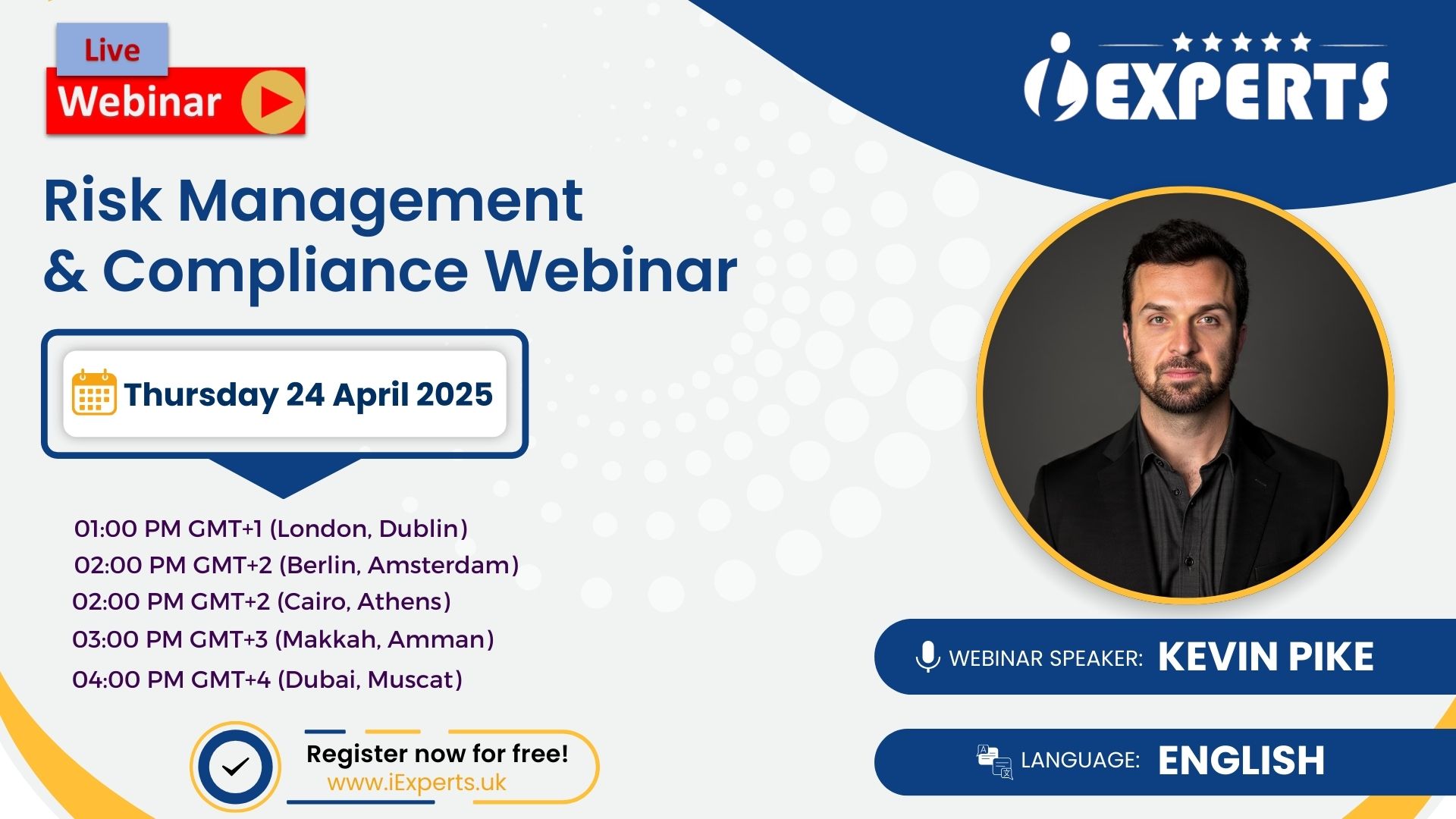 Live
Webinar

iEXPERTS

Risk Management & Compliance Webinar

Thursday 24 April 2025

01:00 PM GMT+1 (London, Dublin)
02:00 PM GMT+2 (Berlin, Amsterdam)
02:00 PM GMT+2 (Cairo, Athens)
03:00 PM GMT+3 (Makkah, Amman)
04:00 PM GMT+4 (Dubai, Muscat)

Register now for free!
www.iExperts.uk

WEBINAR SPEAKER: KEVIN PIKE

LANGUAGE: ENGLISH